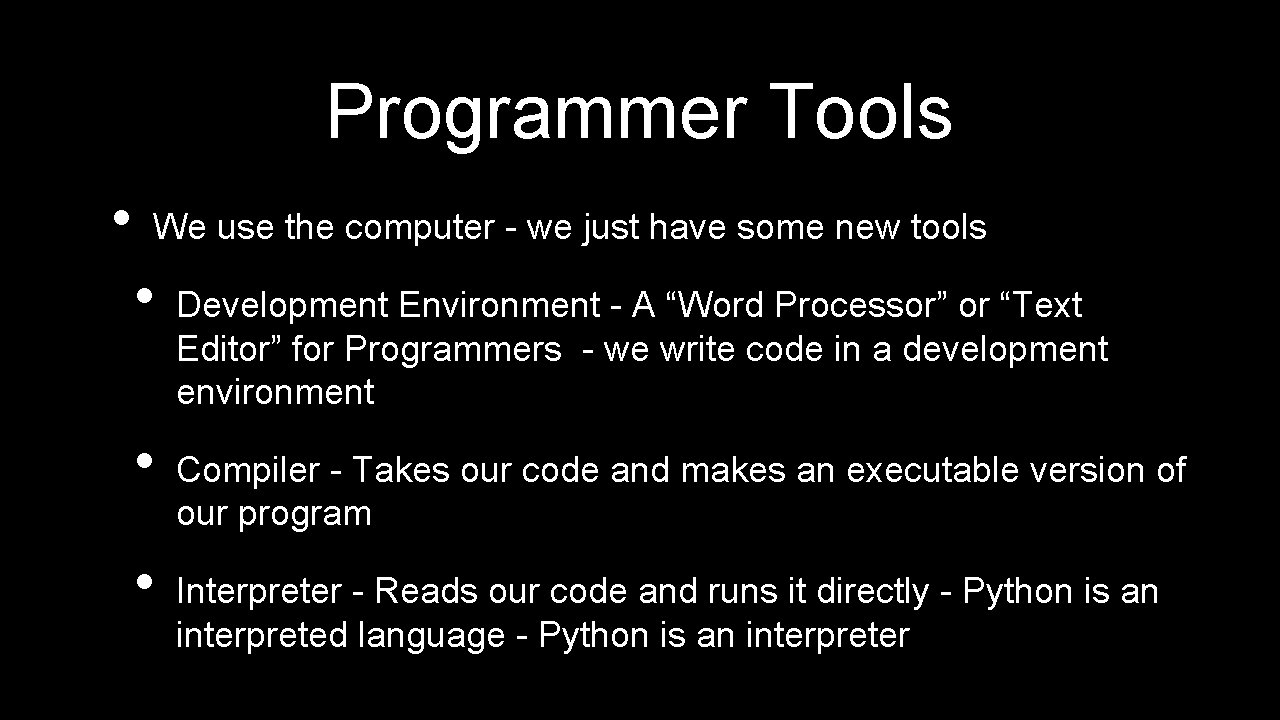 Programmer Tools

• We use the computer - we just have some new tools

• Development Environment - A “Word Processor” or “Text Editor” for Programmers - we write code in a development environment

• Compiler - Takes our code and makes an executable version of our program

• Interpreter - Reads our code and runs it directly - Python is an interpreted language - Python is an interpreter